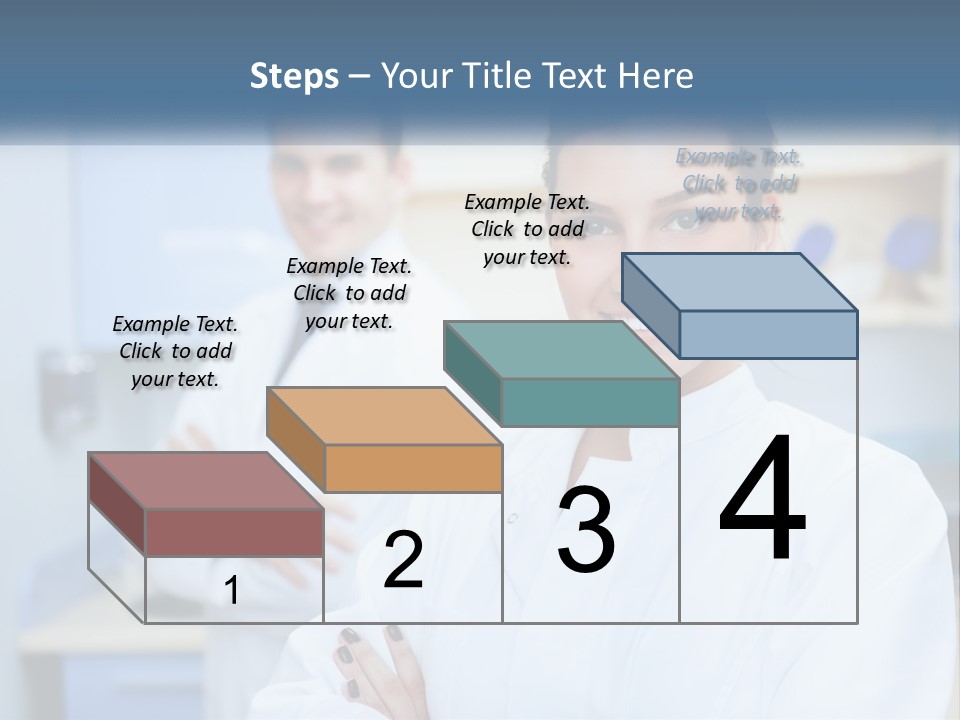 Steps – Your Title Text Here

Example Text. Click to add your text.

Example Text. Click to add your text.

Example Text. Click to add your text.

Example Text. Click to add your text.

1

2

3

4